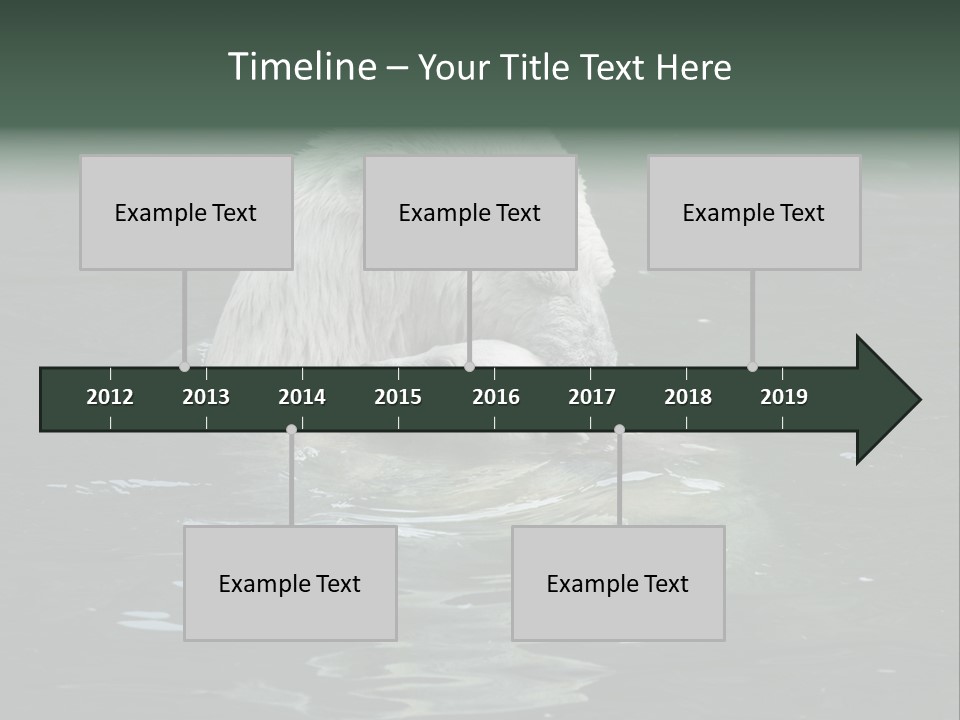 Timeline – Your Title Text Here

Example Text

Example Text

Example Text

2012 2013 2014 2015 2016 2017 2018 2019

Example Text

Example Text